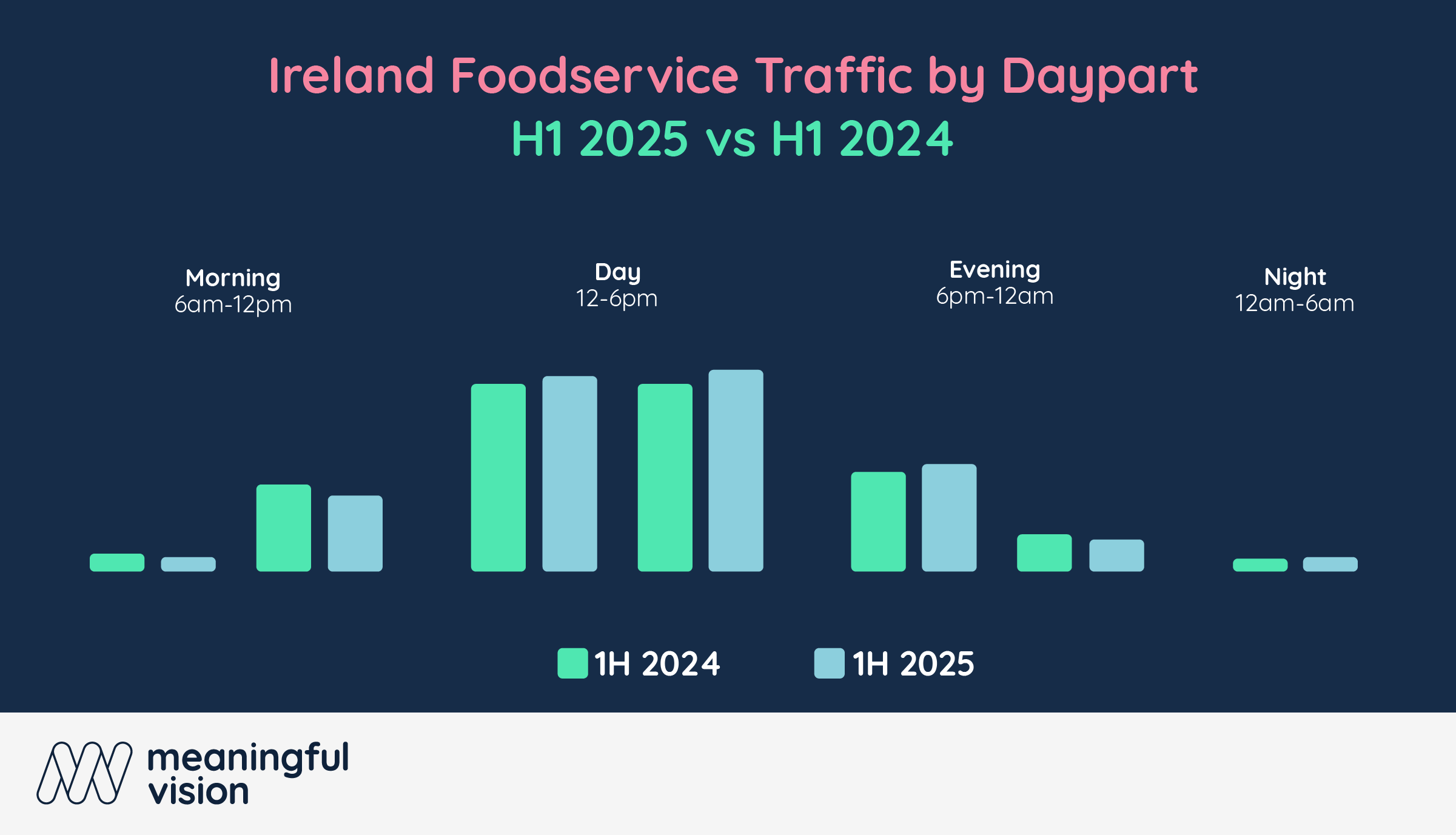 Ireland Foodservice Traffic by Daypart
H1 2025 vs H1 2024

Morning
6am-12pm

Day
12-6pm

Evening
6pm-12am

Night
12am-6am

1H 2024
1H 2025

meaningful vision